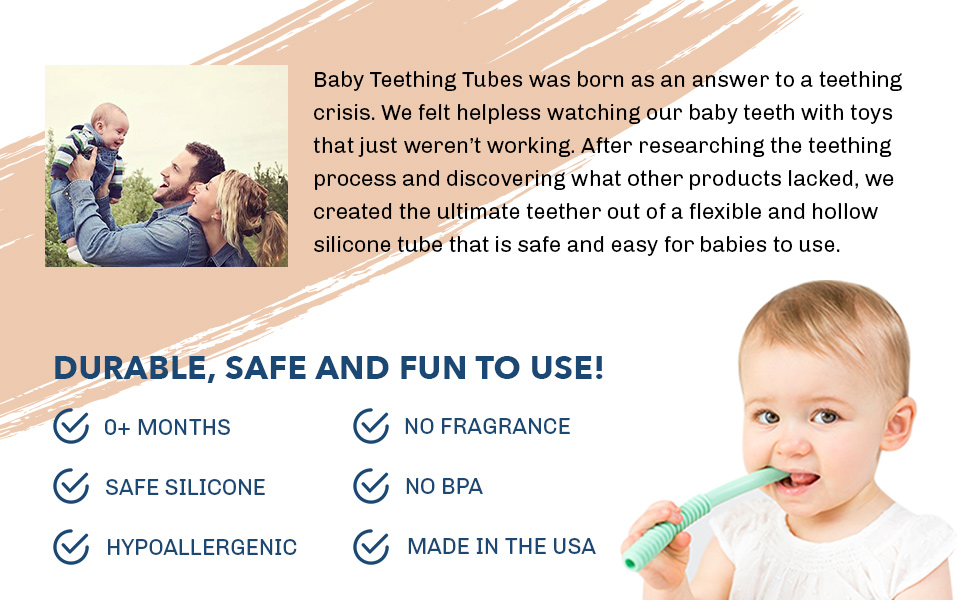 Baby Teething Tubes was born as an answer to a teething crisis. We felt helpless watching our baby teeth with toys that just weren't working. After researching the teething process and discovering what other products lacked, we created the ultimate teether out of a flexible and hollow silicone tube that is safe and easy for babies to use.

DURABLE, SAFE AND FUN TO USE!

0+ MONTHS

SAFE SILICONE

HYPOALLERGENIC

NO FRAGRANCE

NO BPA

MADE IN THE USA